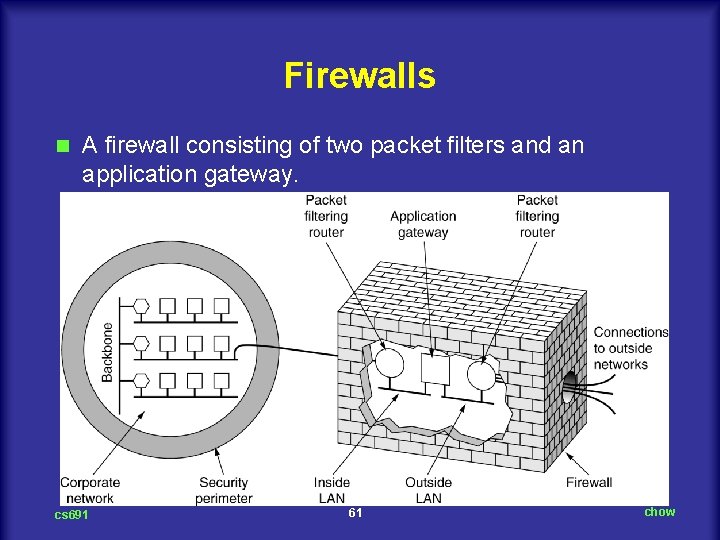 Firewalls

A firewall consisting of two packet filters and an application gateway.

Packet filtering router

Application gateway

Packet filtering router

Backbone

Connections to outside networks

Corporate network

Security perimeter

Inside LAN

Outside LAN

Firewall

cs691

61

chow